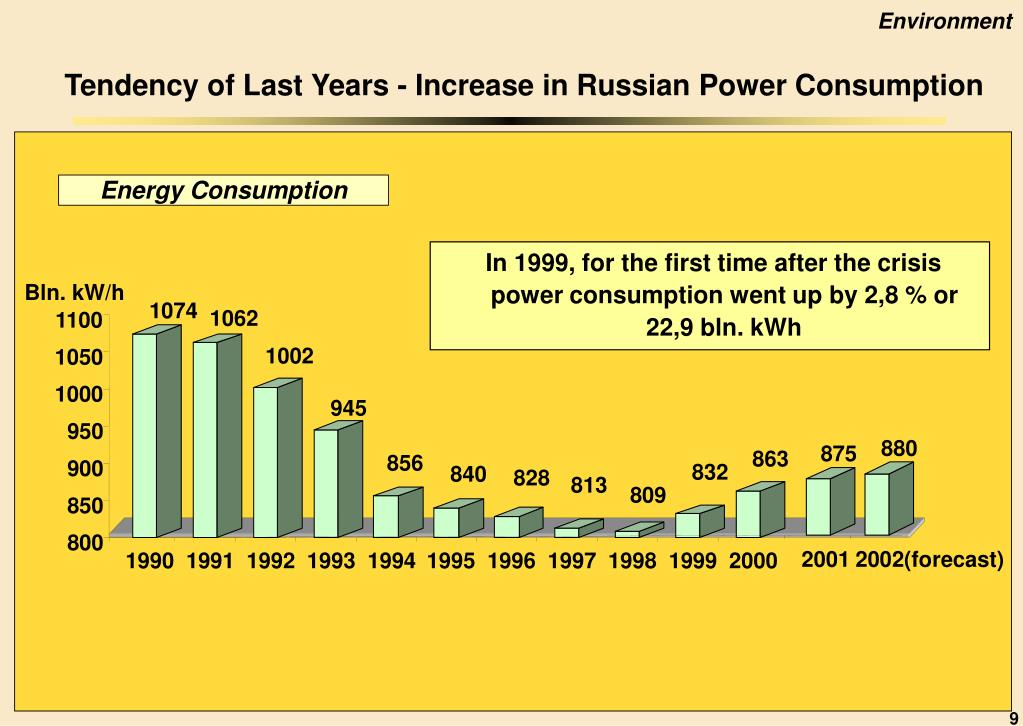 Environment

Tendency of Last Years - Increase in Russian Power Consumption

Energy Consumption

In 1999, for the first time after the crisis power consumption went up by 2,8 % or 22,9 bln. kWh

Bln. kW/h

1100
1050
1000
950
900
850
800

1074 1062 1002 945 856 840 828 813 809 832 863 875 880

1990 1991 1992 1993 1994 1995 1996 1997 1998 1999 2000 2001 2002(forecast)

9